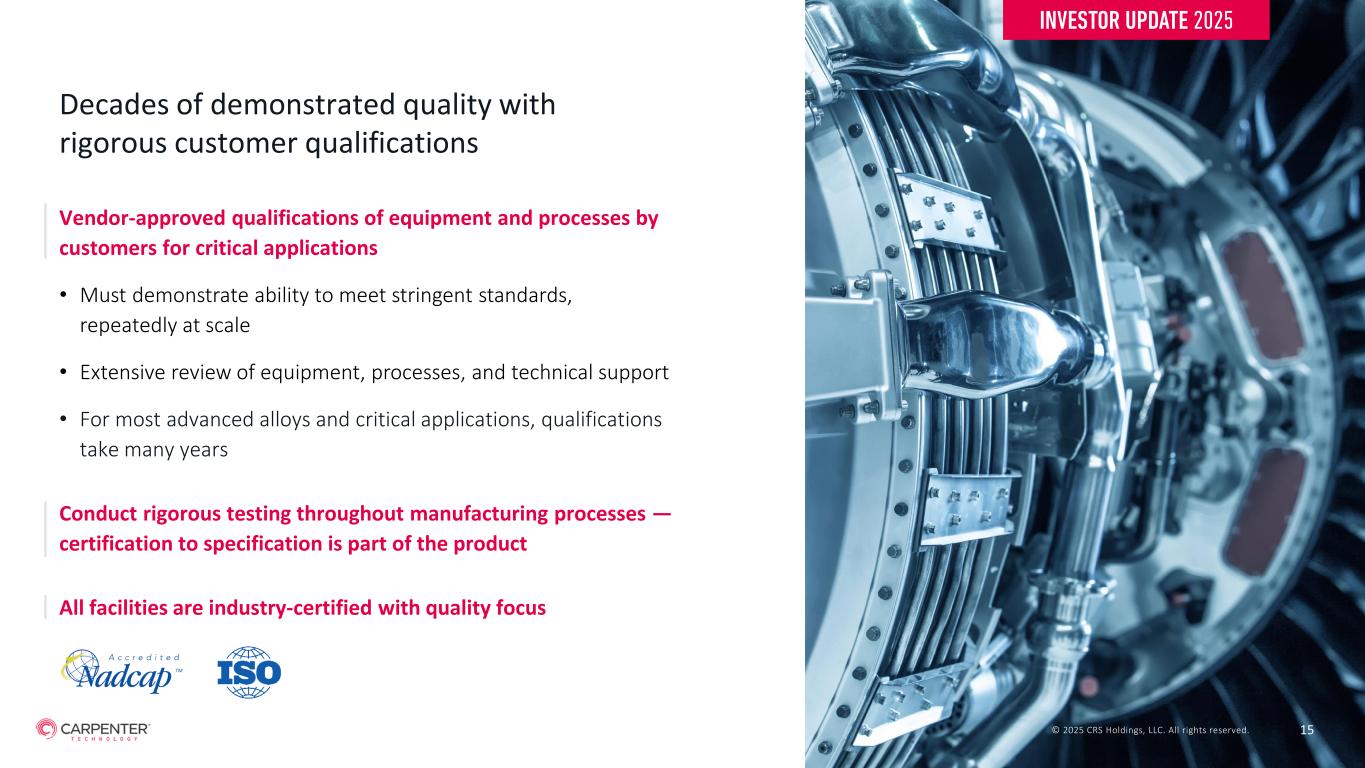 INVESTOR UPDATE 2025

Decades of demonstrated quality with rigorous customer qualifications

Vendor-approved qualifications of equipment and processes by customers for critical applications

• Must demonstrate ability to meet stringent standards, repeatedly at scale

• Extensive review of equipment, processes, and technical support

• For most advanced alloys and critical applications, qualifications take many years

Conduct rigorous testing throughout manufacturing processes — certification to specification is part of the product

All facilities are industry-certified with quality focus

Accredited Nadcap™

ISO

CARPENTER TECHNOLOGY

© 2025 CRS Holdings, LLC. All rights reserved.

15